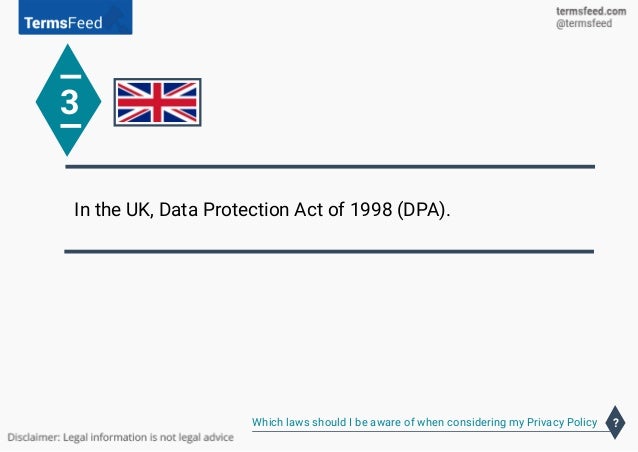 TermsFeed

termsfeed.com
@termsfeed

3

In the UK, Data Protection Act of 1998 (DPA).

Which laws should I be aware of when considering my Privacy Policy ?

Disclaimer: Legal information is not legal advice